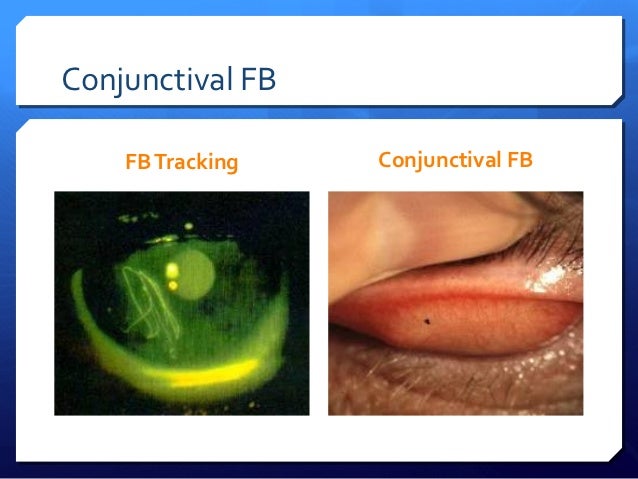 Conjunctival FB

FB Tracking

Conjunctival FB